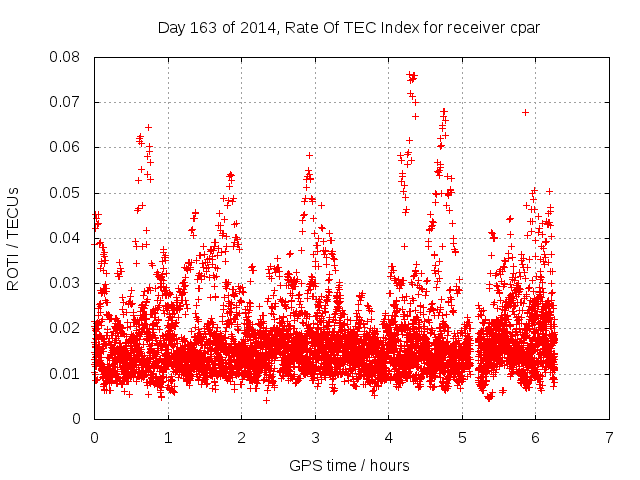 Day 163 of 2014, Rate Of TEC Index for receiver cpar

ROTI / TECUs

0.08
0.07
0.06
0.05
0.04
0.03
0.02
0.01
0

0
1
2
3
4
5
6
7

GPS time / hours